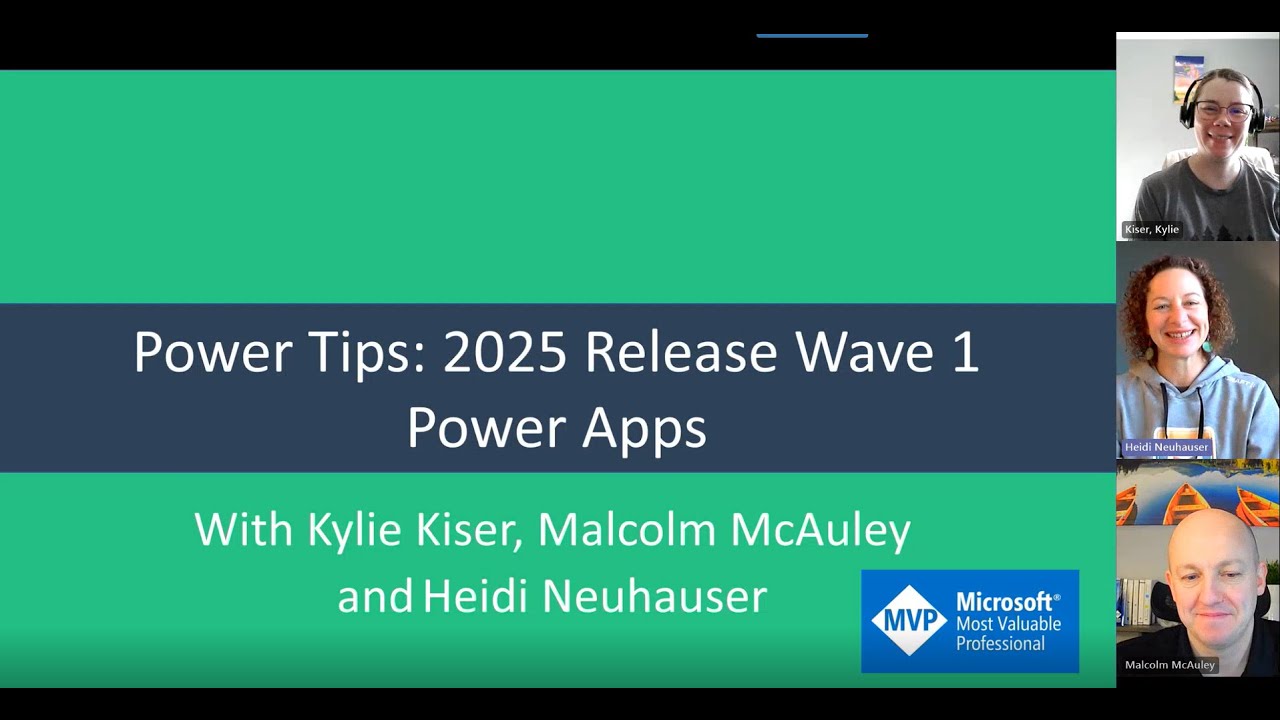 Power Tips: 2025 Release Wave 1
Power Apps

With Kylie Kiser, Malcolm McAuley and Heidi Neuhauser

MVP Microsoft® Most Valuable Professional

Kiser, Kylie

Heidi Neuhauser

Malcolm McAuley